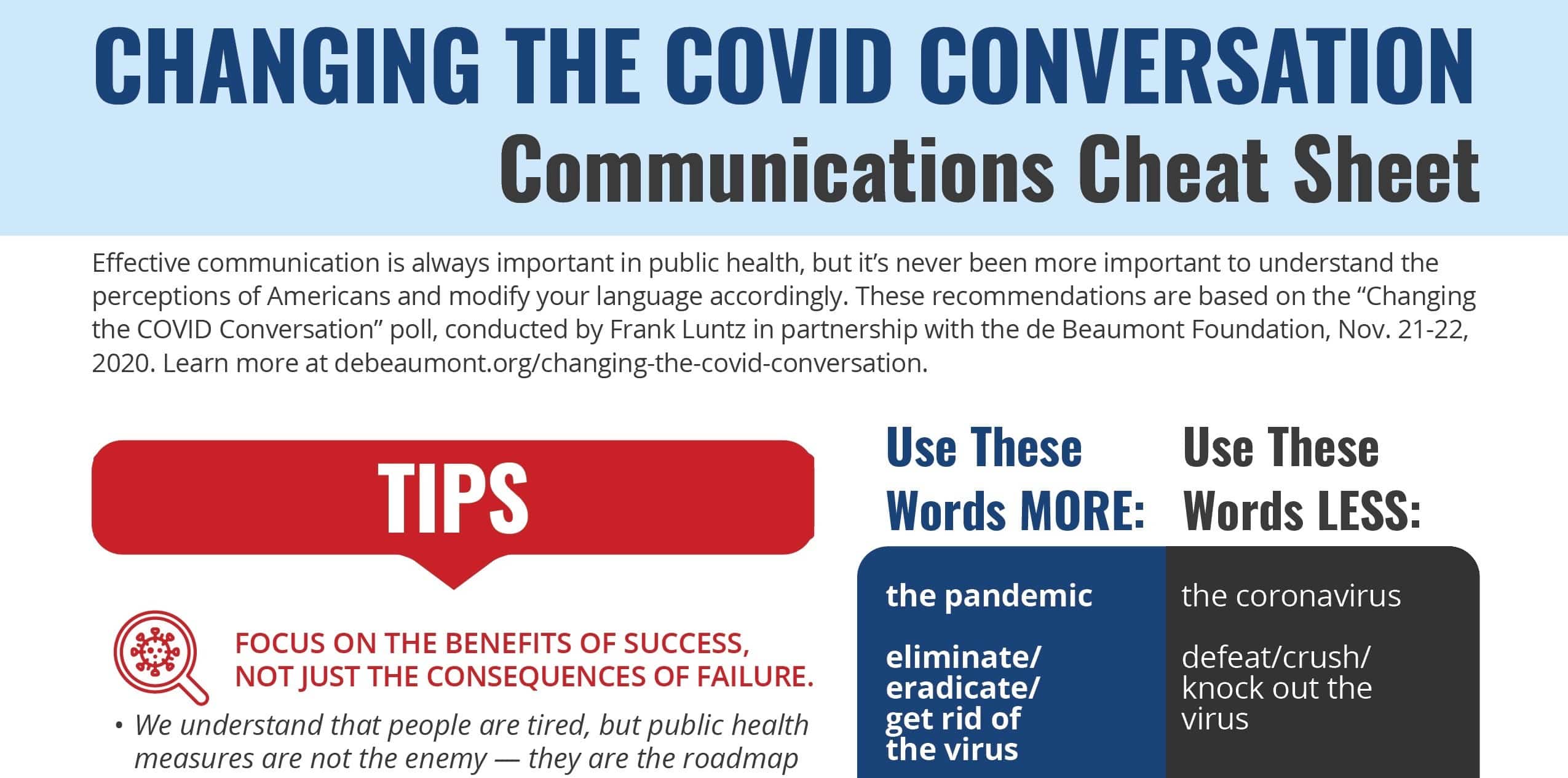 CHANGING THE COVID CONVERSATION
Communications Cheat Sheet

Effective communication is always important in public health, but it's never been more important to understand the perceptions of Americans and modify your language accordingly. These recommendations are based on the "Changing the COVID Conversation" poll, conducted by Frank Luntz in partnership with the de Beaumont Foundation, Nov. 21-22, 2020. Learn more at debeaumont.org/changing-the-covid-conversation.

TIPS

FOCUS ON THE BENEFITS OF SUCCESS, NOT JUST THE CONSEQUENCES OF FAILURE.

• We understand that people are tired, but public health measures are not the enemy — they are the roadmap

| Use These Words MORE: | Use These Words LESS: |
|---|---|
| the pandemic | the coronavirus |
| eliminate/ eradicate/ get rid of the virus | defeat/crush/ knock out the virus |